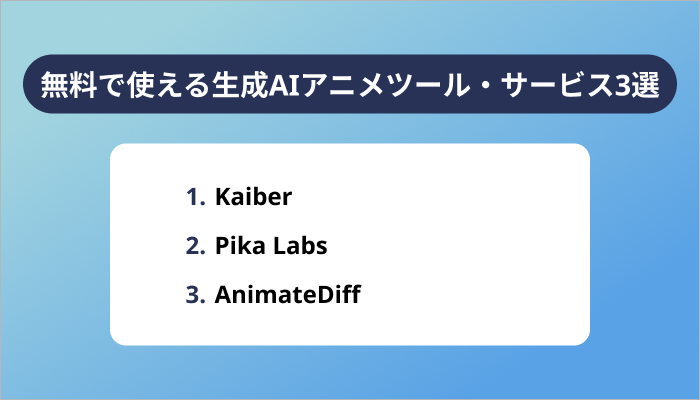 無料で使える生成AIアニメツール・サービス3選

1. Kaiber
2. Pika Labs
3. AnimateDiff